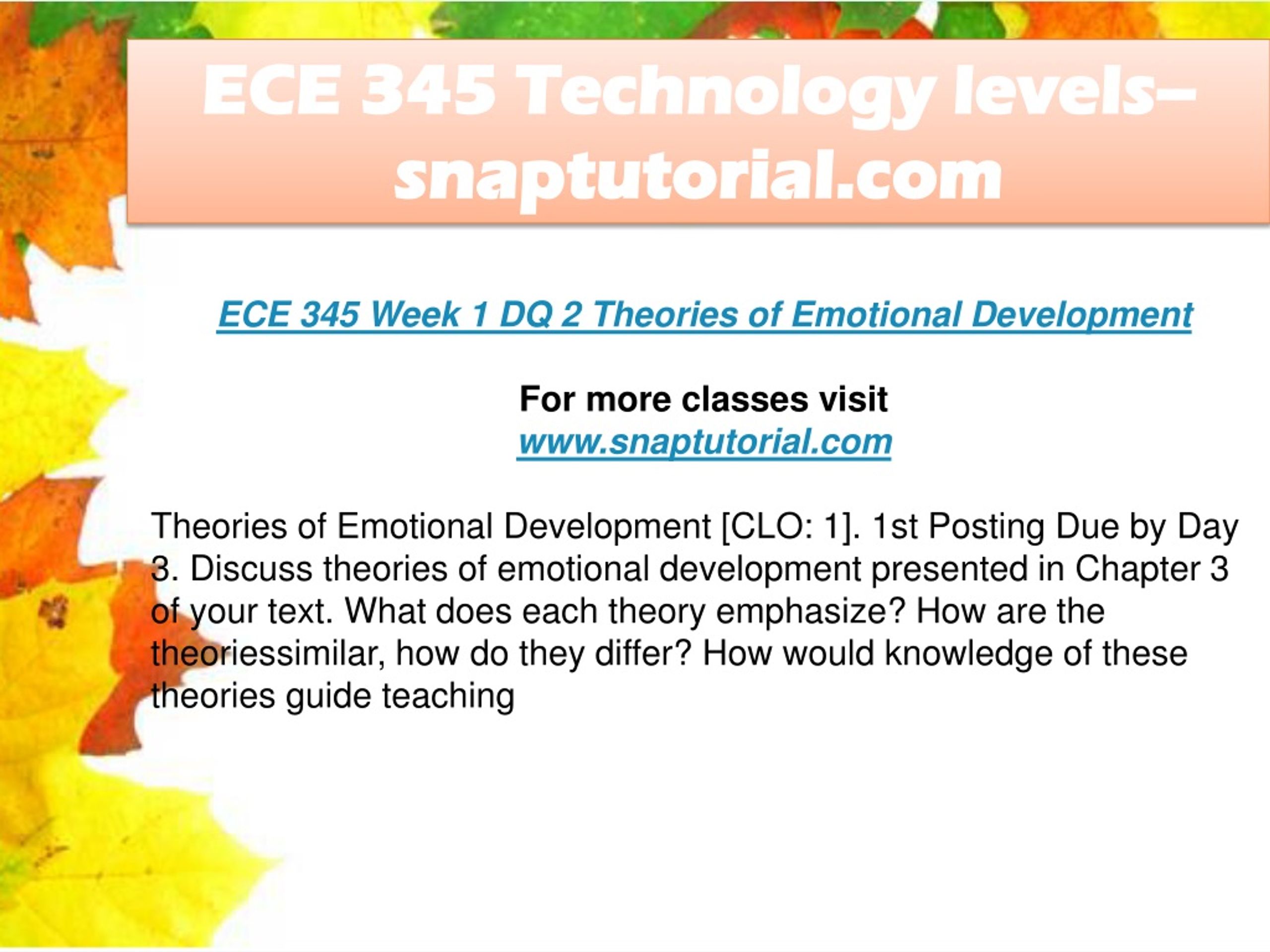 ECE 345 Technology levels--snaptutorial.com

ECE 345 Week 1 DQ 2 Theories of Emotional Development

For more classes visit
www.snaptutorial.com

Theories of Emotional Development [CLO: 1]. 1st Posting Due by Day 3. Discuss theories of emotional development presented in Chapter 3 of your text. What does each theory emphasize? How are the theoriessimilar, how do they differ? How would knowledge of these theories guide teaching